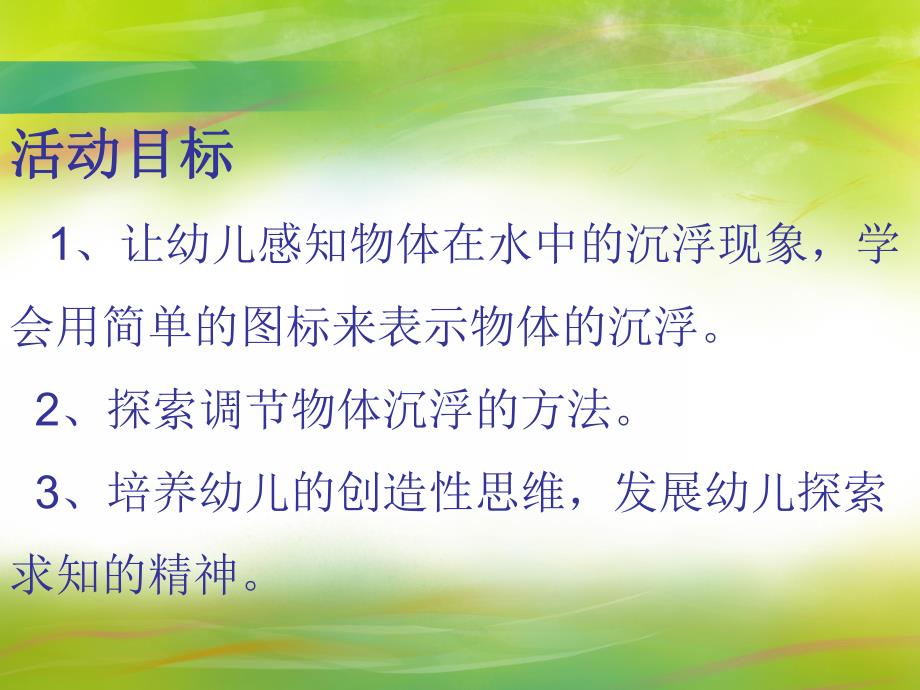 活动目标

1、让幼儿感知物体在水中的沉浮现象，学会用简单的图标来表示物体的沉浮。

2、探索调节物体沉浮的方法。

3、培养幼儿的创造性思维，发展幼儿探索求知的精神。